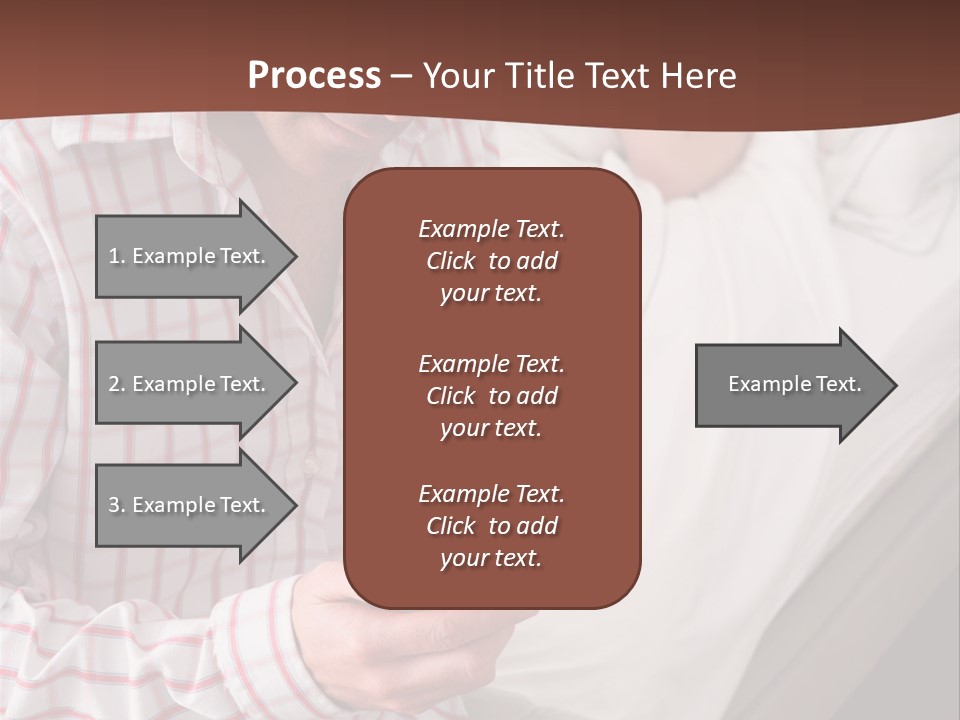 Process – Your Title Text Here

1. Example Text.

2. Example Text.

3. Example Text.

Example Text. Click to add your text.

Example Text. Click to add your text.

Example Text. Click to add your text.

Example Text.